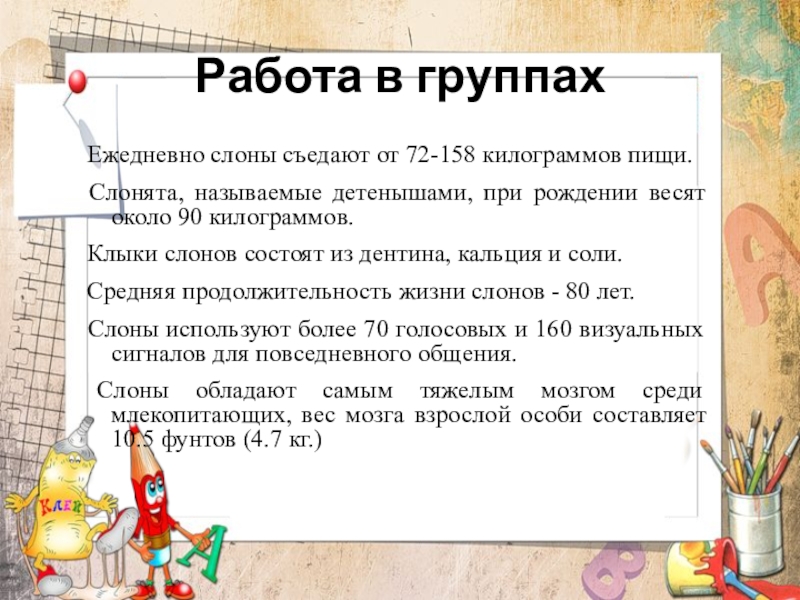 Работа в группах

Ежедневно слоны съедают от 72-158 килограммов пищи.

Слонята, называемые детенышами, при рождении весят около 90 килограммов.

Клыки слонов состоят из дентина, кальция и соли.

Средняя продолжительность жизни слонов - 80 лет.

Слоны используют более 70 голосовых и 160 визуальных сигналов для повседневного общения.

Слоны обладают самым тяжелым мозгом среди млекопитающих, вес мозга взрослой особи составляет 10.5 фунтов (4.7 кг.)

КЛЕЙ

А